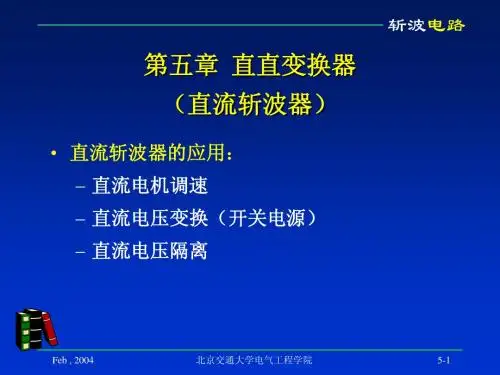 斩波电路

第五章 直直变换器
（直流斩波器）

• 直流斩波器的应用：
– 直流电机调速
– 直流电压变换（开关电源）
– 直流电压隔离

Feb , 2004
北京交通大学电气工程学院
5-1